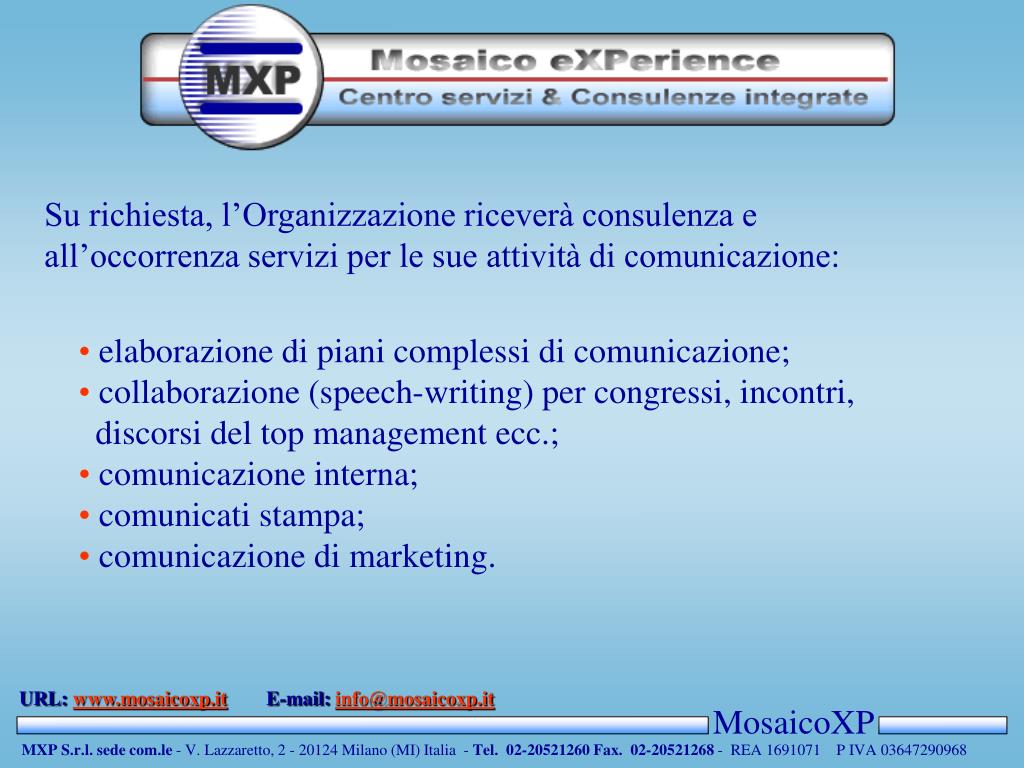 MXP
Mosaico eXPerience
Centro servizi & Consulenze integrate

Su richiesta, l’Organizzazione riceverà consulenza e all’occorrenza servizi per le sue attività di comunicazione:

• elaborazione di piani complessi di comunicazione;
• collaborazione (speech-writing) per congressi, incontri, discorsi del top management ecc.;
• comunicazione interna;
• comunicati stampa;
• comunicazione di marketing.

URL: www.mosaicoxp.it E-mail: info@mosaicoxp.it

MosaicoXP

MXP S.r.l. sede com.le - V. Lazzaretto, 2 - 20124 Milano (MI) Italia - Tel. 02-20521260 Fax. 02-20521268 - REA 1691071 P IVA 03647290968